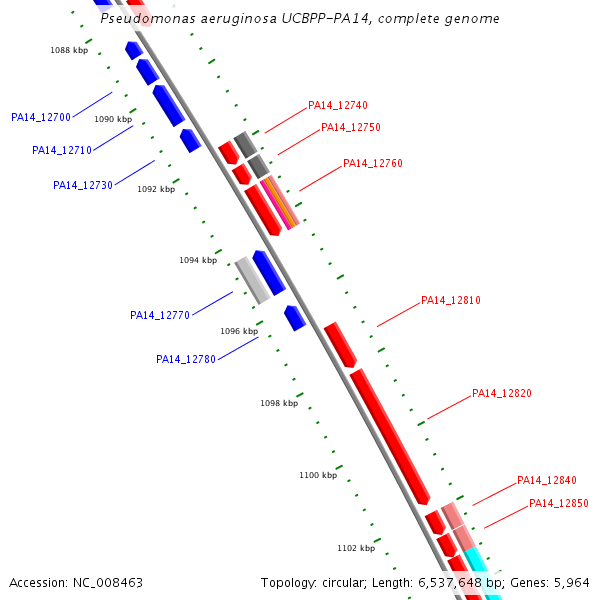 Pseudomonas aeruginosa UCBPP-PA14, complete genome

1088 kbp

PA14_12700

1090 kbp

PA14_12710

PA14_12730

1092 kbp

PA14_12740

PA14_12750

PA14_12760

1094 kbp

PA14_12770

1096 kbp

PA14_12780

PA14_12810

1098 kbp

PA14_12820

1100 kbp

PA14_12840

PA14_12850

1102 kbp

Accession: NC_008463

Topology: circular; Length: 6,537,648 bp; Genes: 5,964